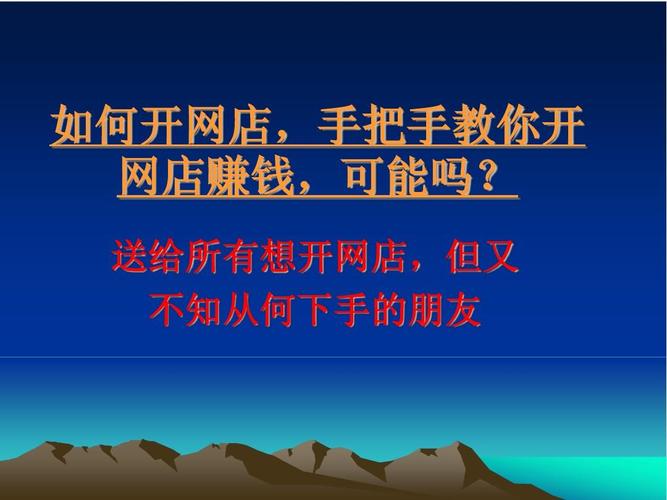 如何开网店，手把手教你开网店赚钱，可能吗？

送给所有想开网店，但又不知从何下手的朋友